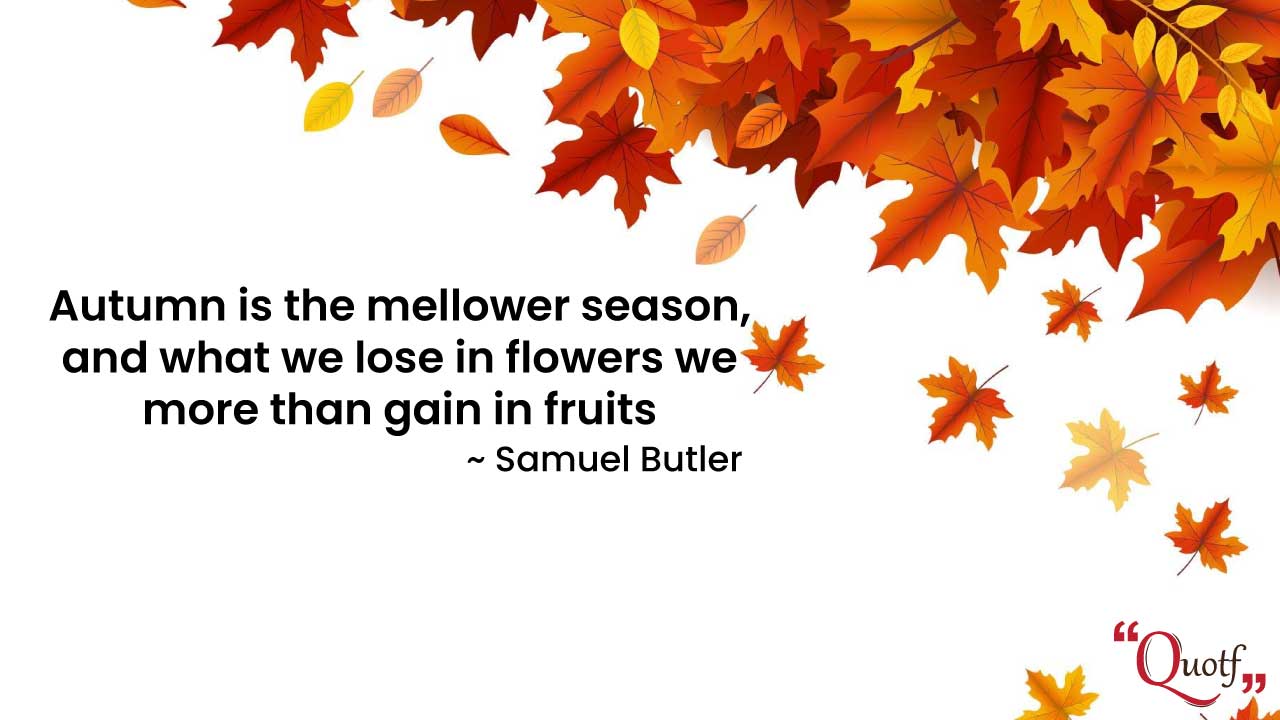 Autumn is the mellower season, and what we lose in flowers we more than gain in fruits
~ Samuel Butler

“Quotf„